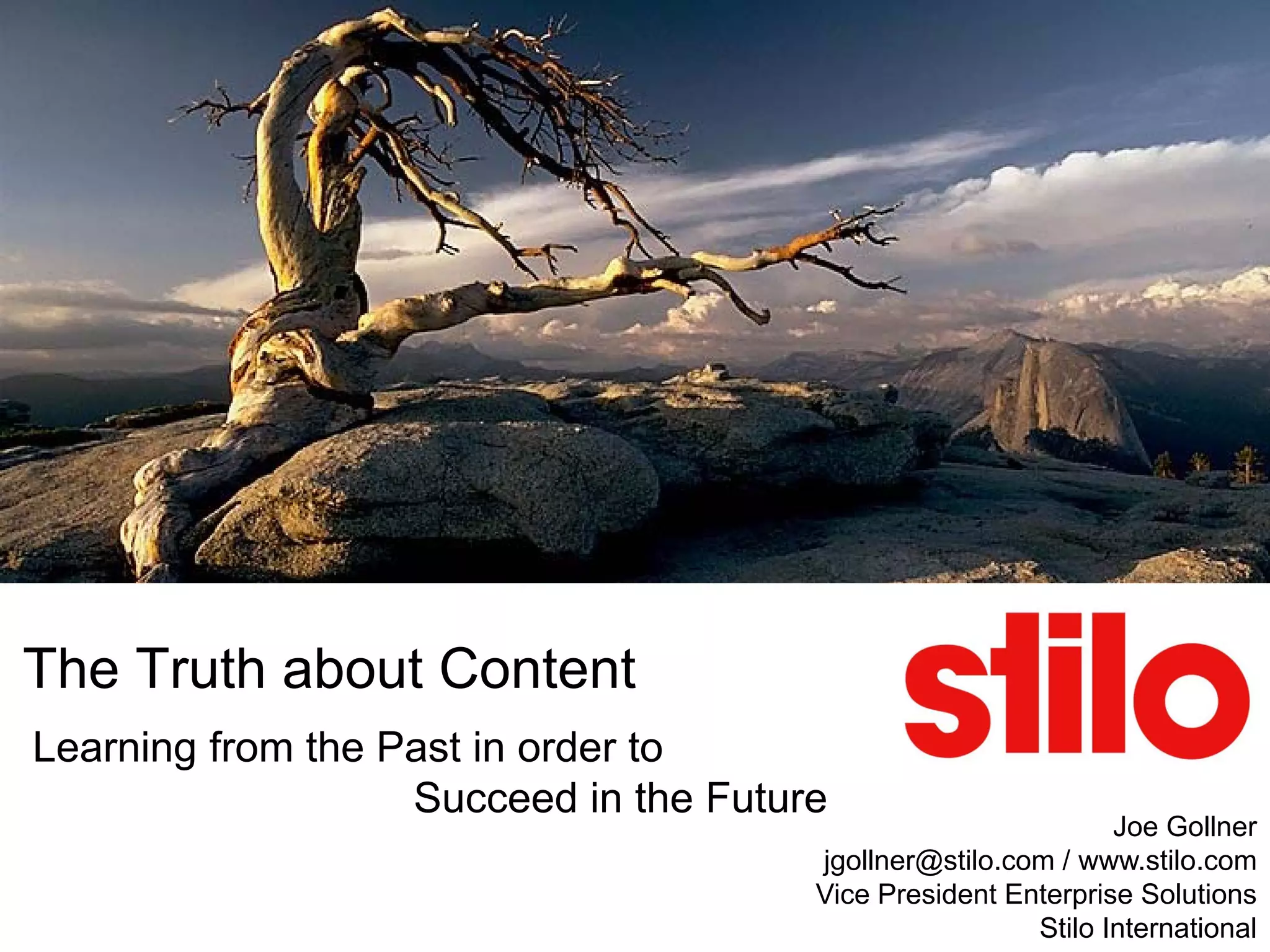 The Truth about Content

Learning from the Past in order to Succeed in the Future

stilo

Joe Gollner
jgollner@stilo.com / www.stilo.com
Vice President Enterprise Solutions
Stilo International